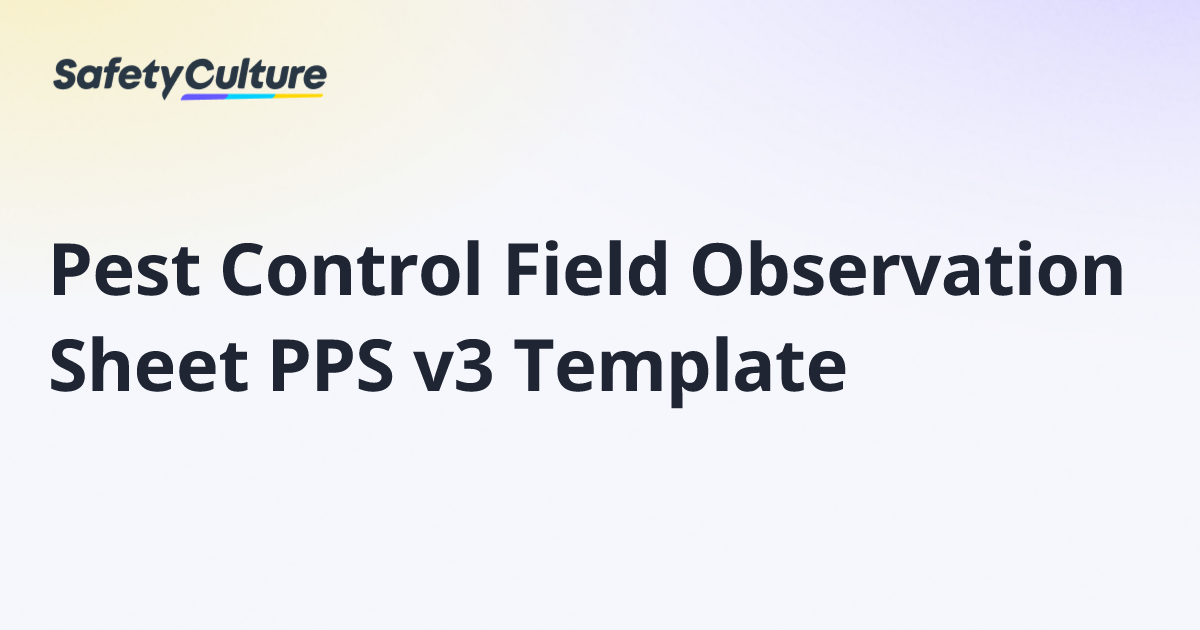 SafetyCulture

Pest Control Field Observation Sheet PPS v3 Template